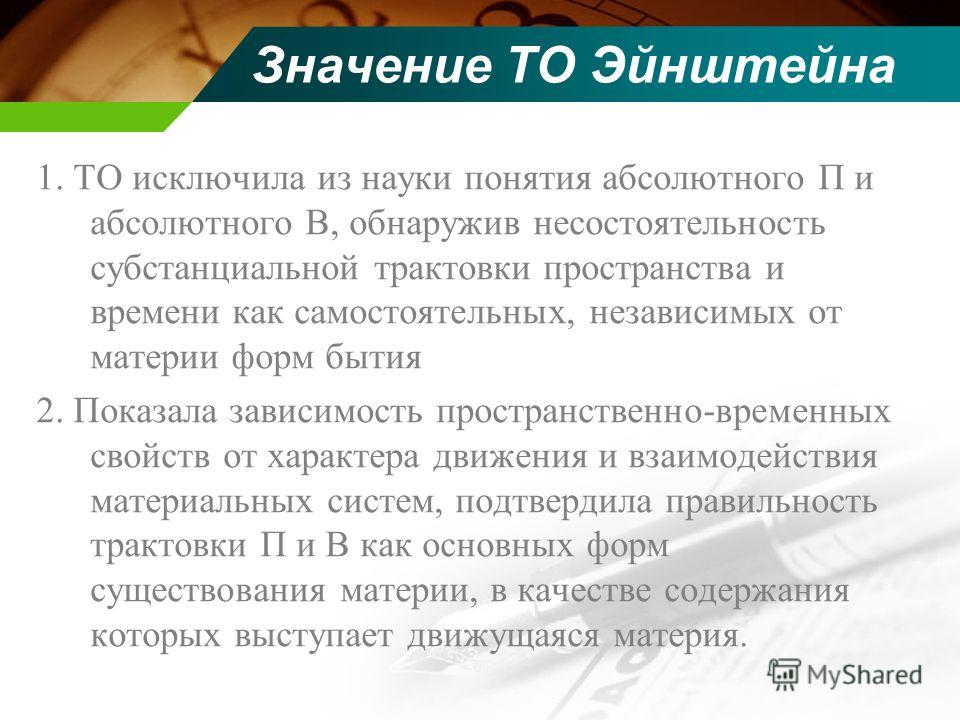 Значение ТО Эйнштейна

1. ТО исключила из науки понятия абсолютного П и абсолютного В, обнаружив несостоятельность субстанциальной трактовки пространства и времени как самостоятельных, независимых от материи форм бытия

2. Показала зависимость пространственно-временных свойств от характера движения и взаимодействия материальных систем, подтвердила правильность трактовки П и В как основных форм существования материи, в качестве содержания которых выступает движущаяся материя.

MyShared